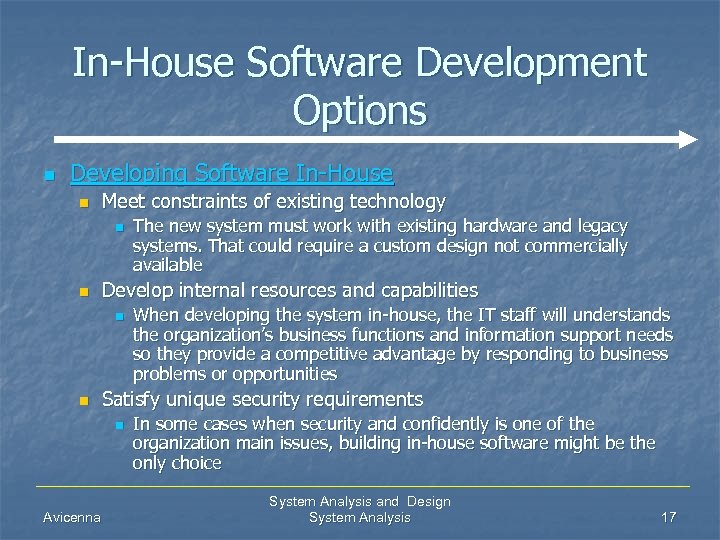 In-House Software Development Options

Developing Software In-House

Meet constraints of existing technology

The new system must work with existing hardware and legacy systems. That could require a custom design not commercially available

Develop internal resources and capabilities

When developing the system in-house, the IT staff will understands the organization's business functions and information support needs so they provide a competitive advantage by responding to business problems or opportunities

Satisfy unique security requirements

In some cases when security and confidently is one of the organization main issues, building in-house software might be the only choice

Avicenna

System Analysis and Design
System Analysis

17